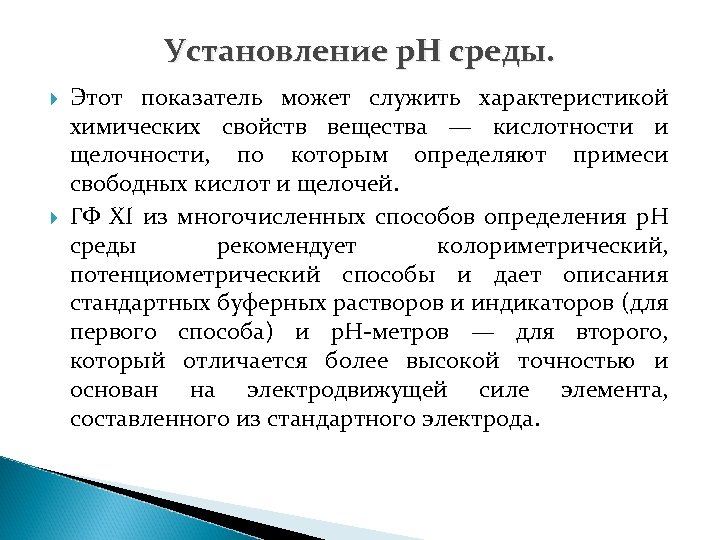 Установление рН среды.

Этот показатель может служить характеристикой химических свойств вещества — кислотности и щелочности, по которым определяют примеси свободных кислот и щелочей.

ГФ XI из многочисленных способов определения рН среды рекомендует колориметрический, потенциометрический способы и дает описания стандартных буферных растворов и индикаторов (для первого способа) и рН-метров — для второго, который отличается более высокой точностью и основан на электродвижущей силе элемента, составленного из стандартного электрода.